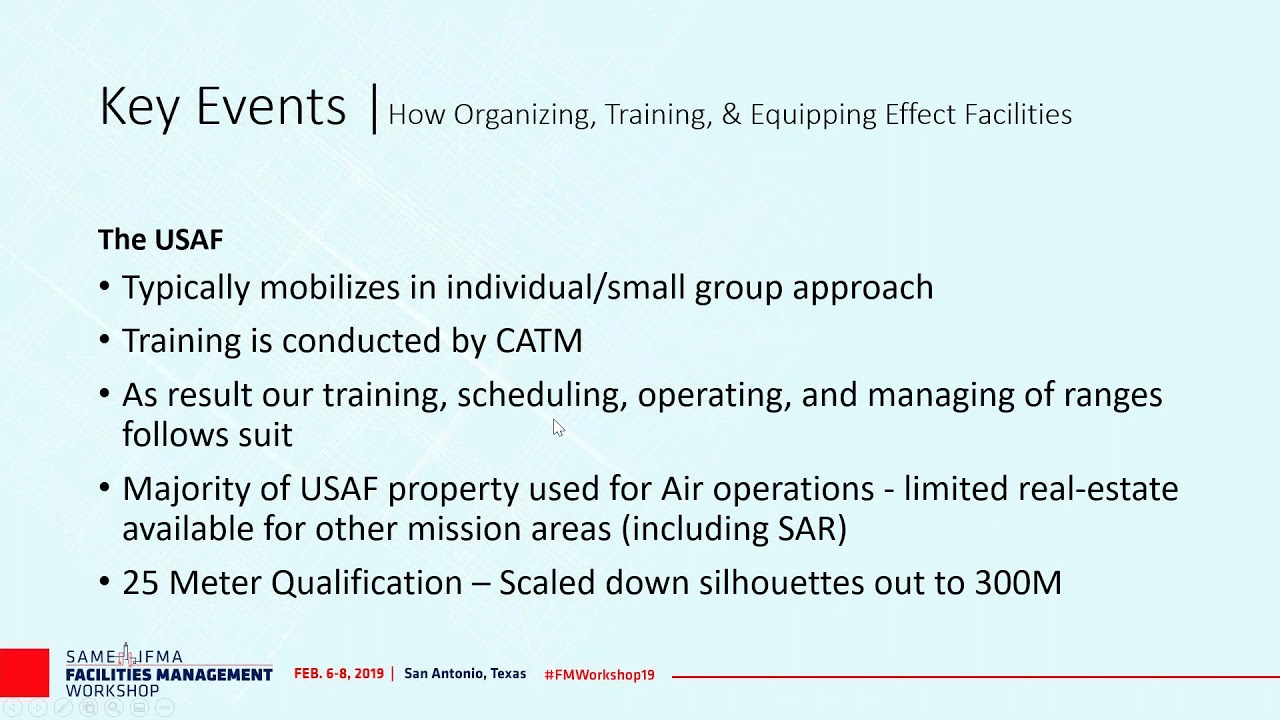 Key Events | How Organizing, Training, & Equipping Effect Facilities

The USAF

• Typically mobilizes in individual/small group approach

• Training is conducted by CATM

• As result our training, scheduling, operating, and managing of ranges follows suit

• Majority of USAF property used for Air operations - limited real-estate available for other mission areas (including SAR)

• 25 Meter Qualification – Scaled down silhouettes out to 300M

SAME IFMA FACILITIES MANAGEMENT WORKSHOP

FEB. 6-8, 2019 | San Antonio, Texas #FMWorkshop19